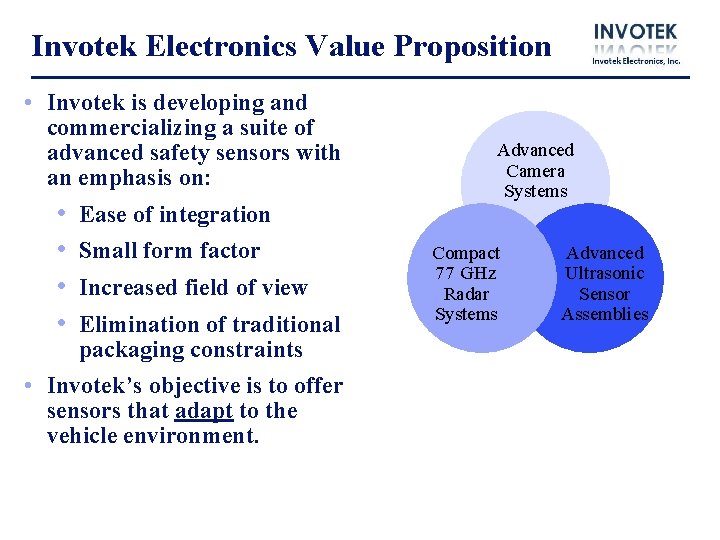 Invotek Electronics Value Proposition

INVOTEK
Invotek Electronics, Inc.

• Invotek is developing and commercializing a suite of advanced safety sensors with an emphasis on:
  • Ease of integration
  • Small form factor
  • Increased field of view
  • Elimination of traditional packaging constraints
• Invotek's objective is to offer sensors that adapt to the vehicle environment.

Advanced Camera Systems

Compact 77 GHz Radar Systems

Advanced Ultrasonic Sensor Assemblies